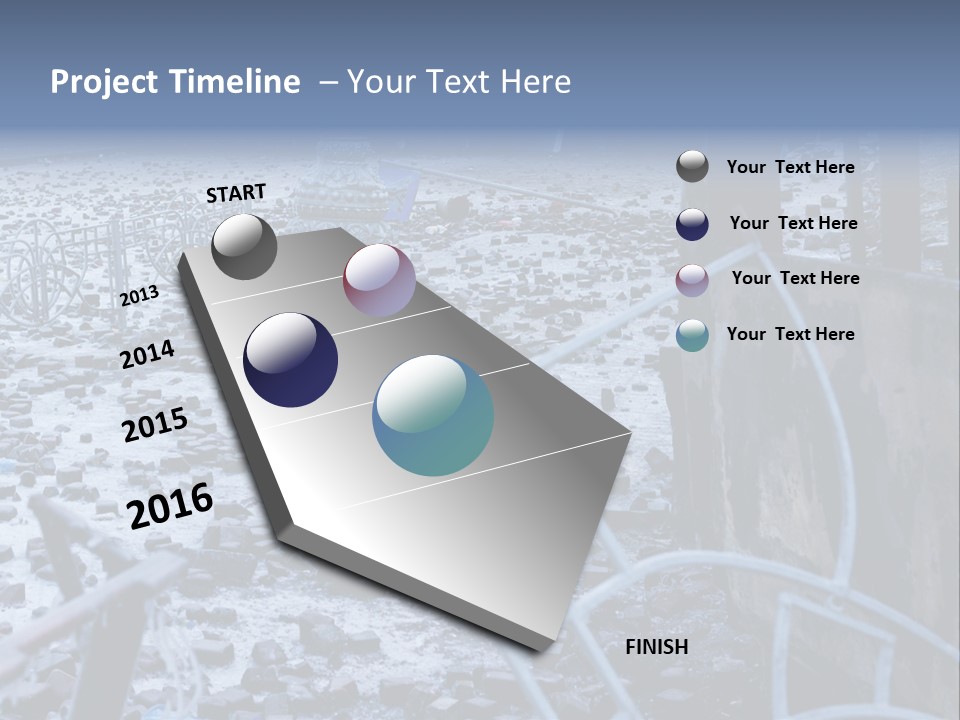 Project Timeline – Your Text Here

START

2013

2014

2015

2016

FINISH

Your Text Here

Your Text Here

Your Text Here

Your Text Here